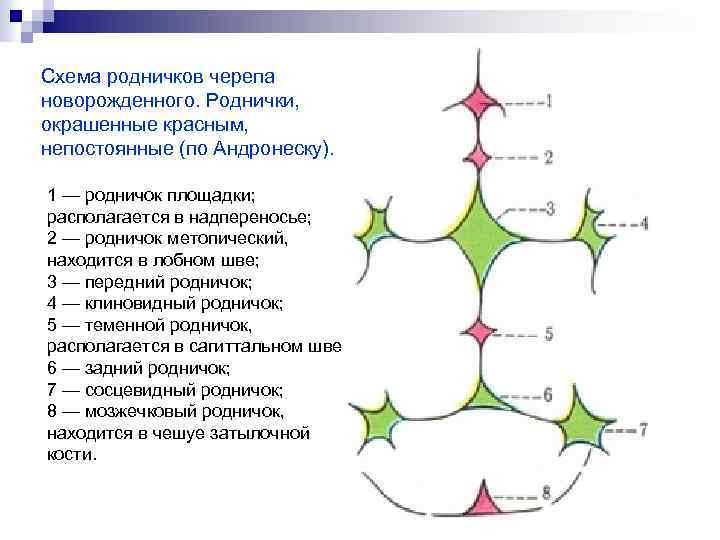 Схема родничков черепа новорожденного. Роднички, окрашенные красным, непостоянные (по Андронеску).

1 — родничок площадки; располагается в надпереносье;
2 — родничок метопический, находится в лобном шве;
3 — передний родничок;
4 — клиновидный родничок;
5 — теменной родничок, располагается в сагиттальном шве
6 — задний родничок;
7 — сосцевидный родничок;
8 — мозжечковый родничок, находится в чешуе затылочной кости.

1
2
3
4
5
6
7
8